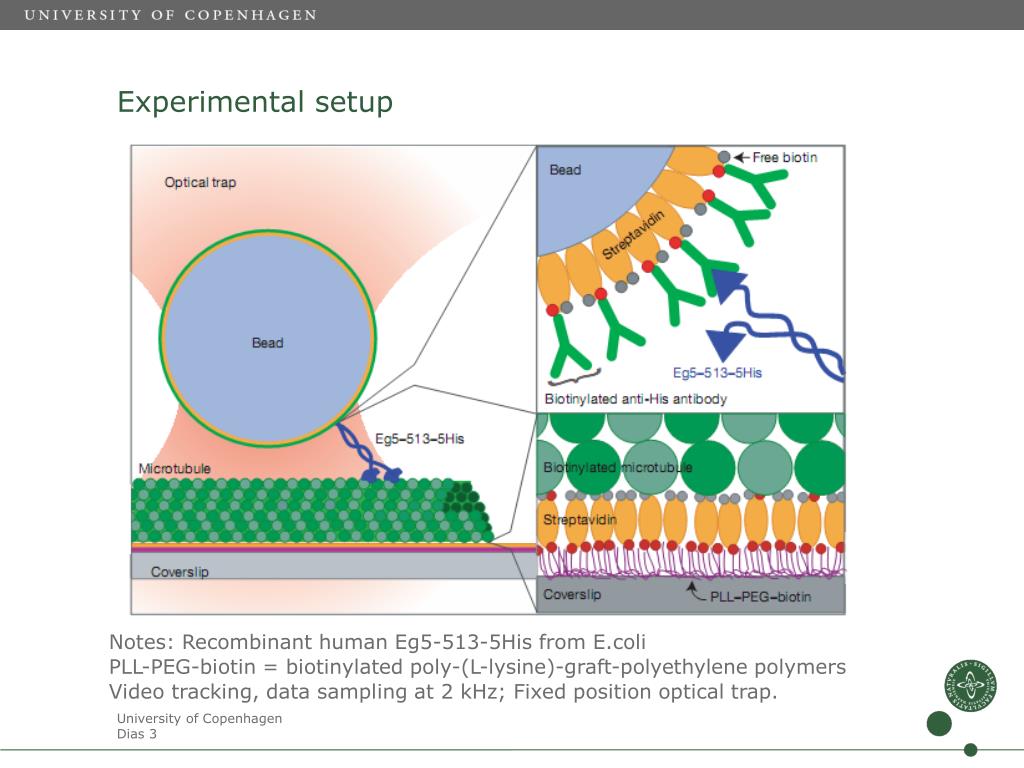 UNIVERSITY OF COPENHAGEN

Experimental setup

Optical trap

Bead

Eg5–513–5His

Microtubule

Coverslip

Bead

Free biotin

Streptavidin

Eg5–513–5His

Biotinylated anti-His antibody

Biotinylated microtubule

Streptavidin

Coverslip

PLL–PEG–biotin

Notes: Recombinant human Eg5-513-5His from E.coli
PLL-PEG-biotin = biotinylated poly-(L-lysine)-graft-polyethylene polymers
Video tracking, data sampling at 2 kHz; Fixed position optical trap.

University of Copenhagen
Dias 3